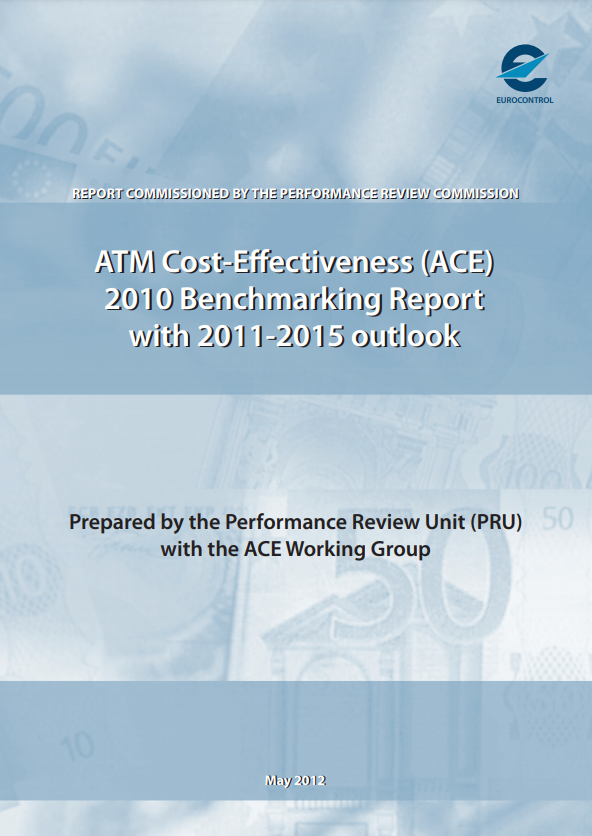 EUROCONTROL

REPORT COMMISSIONED BY THE PERFORMANCE REVIEW COMMISSION

ATM Cost-Effectiveness (ACE) 2010 Benchmarking Report with 2011-2015 outlook

Prepared by the Performance Review Unit (PRU) with the ACE Working Group

May 2012